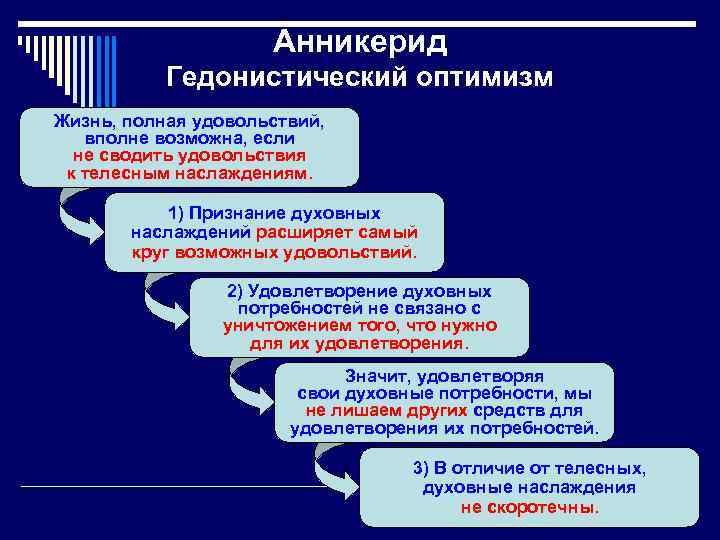 Анникерид
Гедонистический оптимизм

Жизнь, полная удовольствий, вполне возможна, если не сводить удовольствия к телесным наслаждениям.

1) Признание духовных наслаждений расширяет самый круг возможных удовольствий.

2) Удовлетворение духовных потребностей не связано с уничтожением того, что нужно для их удовлетворения.

Значит, удовлетворяя свои духовные потребности, мы не лишаем других средств для удовлетворения их потребностей.

3) В отличие от телесных, духовные наслаждения не скоротечны.